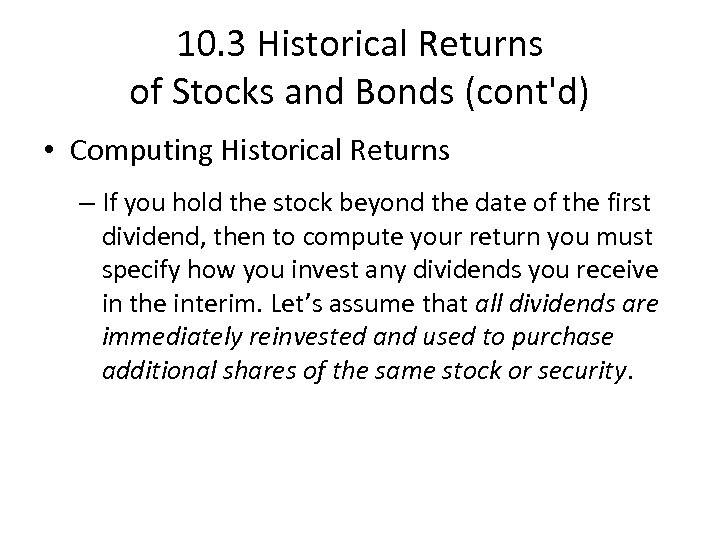 10.3 Historical Returns of Stocks and Bonds (cont'd)

• Computing Historical Returns

– If you hold the stock beyond the date of the first dividend, then to compute your return you must specify how you invest any dividends you receive in the interim. Let’s assume that all dividends are immediately reinvested and used to purchase additional shares of the same stock or security.